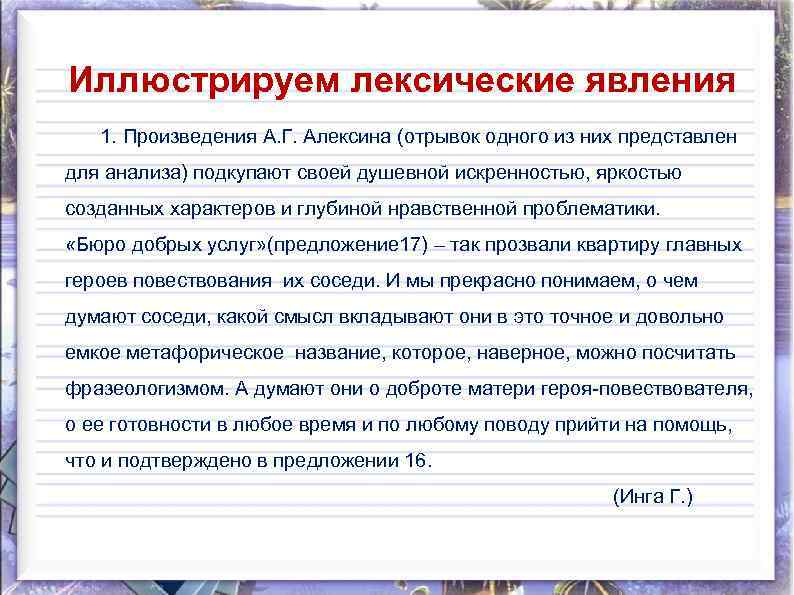 Иллюстрируем лексические явления

1. Произведения А.Г. Алексина (отрывок одного из них представлен для анализа) подкупают своей душевной искренностью, яркостью созданных характеров и глубиной нравственной проблематики.
«Бюро добрых услуг»(предложение17) – так прозвали квартиру главных героев повествования их соседи. И мы прекрасно понимаем, о чем думают соседи, какой смысл вкладывают они в это точное и довольно емкое метафорическое название, которое, наверное, можно посчитать фразеологизмом. А думают они о доброте матери героя-повествователя, о ее готовности в любое время и по любому поводу прийти на помощь, что и подтверждено в предложении 16.

(Инга Г.)